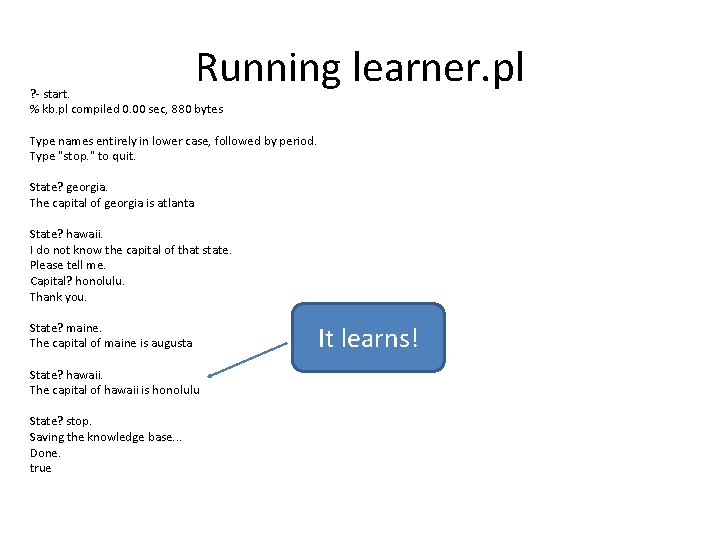 Running learner.pl

?- start.
% kb.pl compiled 0.00 sec, 880 bytes

Type names entirely in lower case, followed by period.
Type "stop." to quit.

State? georgia.
The capital of georgia is atlanta

State? hawaii.
I do not know the capital of that state.
Please tell me.
Capital? honolulu.
Thank you.

State? maine.
The capital of maine is augusta

State? hawaii.
The capital of hawaii is honolulu

State? stop.
Saving the knowledge base...
Done.
true

It learns!